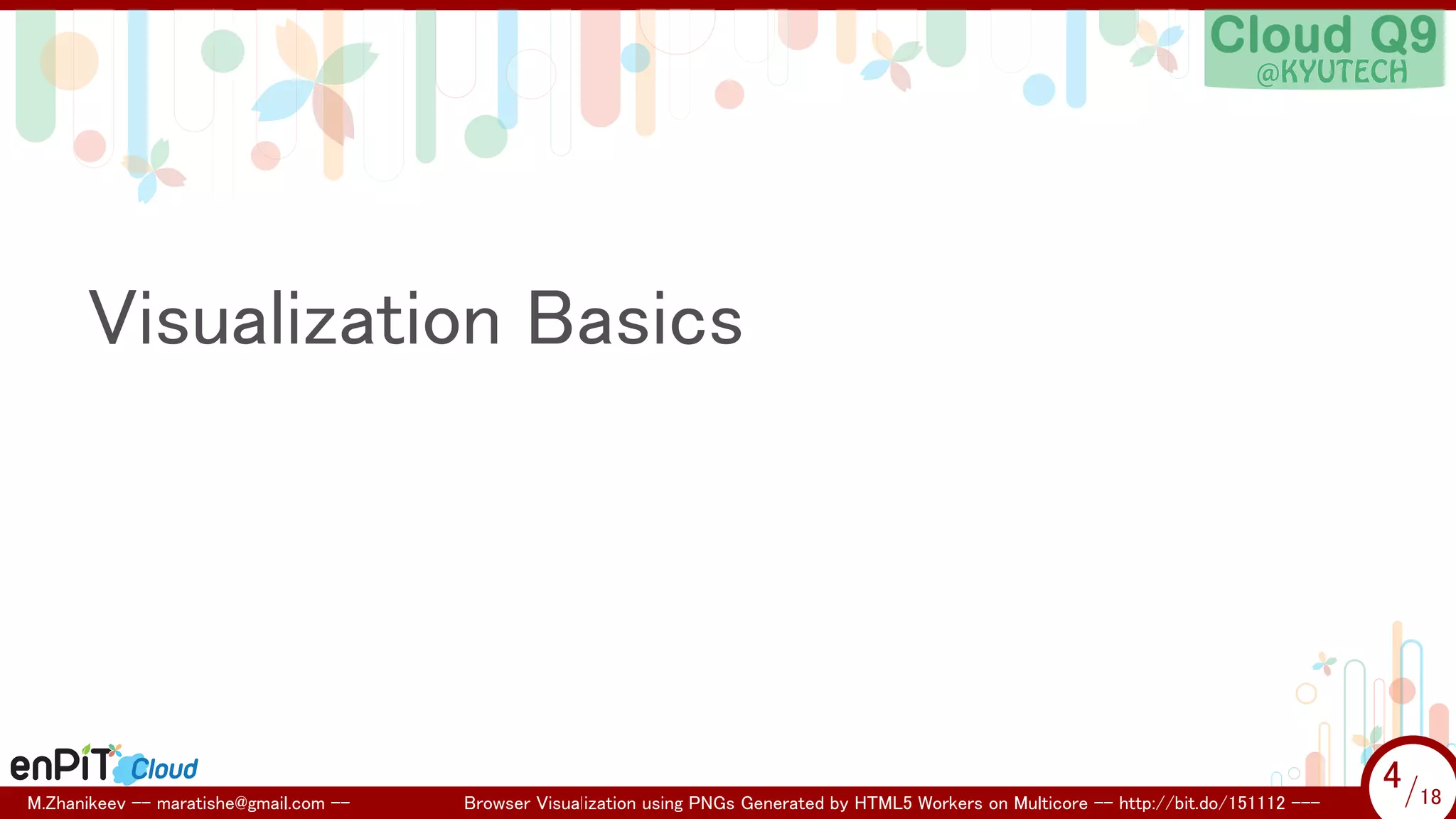 Cloud Q9
@KYUTECH

Visualization Basics

enPiT Cloud

M.Zhanikeev -- maratishe@gmail.com --

Browser Visualization using PNGs Generated by HTML5 Workers on Multicore -- http://bit.do/151112 ---

4/18